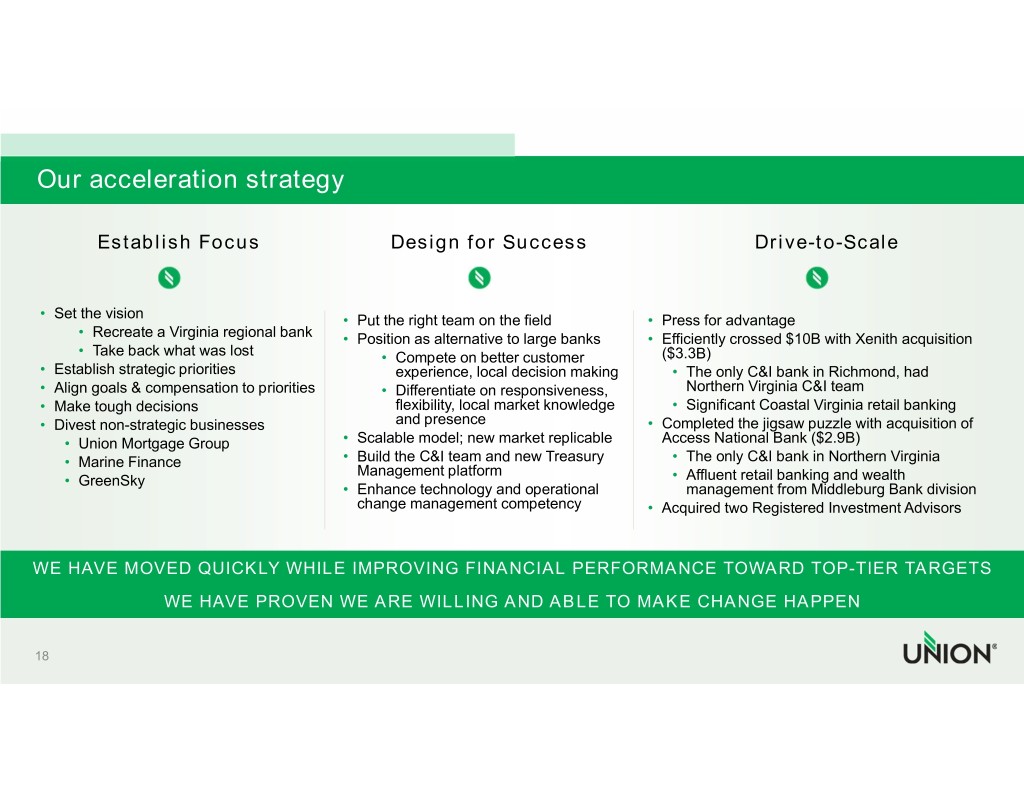 Our acceleration strategy

Establish Focus

• Set the vision
  • Recreate a Virginia regional bank
  • Take back what was lost
• Establish strategic priorities
• Align goals & compensation to priorities
• Make tough decisions
• Divest non-strategic businesses
  • Union Mortgage Group
  • Marine Finance
  • GreenSky

Design for Success

• Put the right team on the field
• Position as alternative to large banks
  • Compete on better customer experience, local decision making
  • Differentiate on responsiveness, flexibility, local market knowledge and presence
• Scalable model; new market replicable
• Build the C&I team and new Treasury Management platform
• Enhance technology and operational change management competency

Drive-to-Scale

• Press for advantage
• Efficiently crossed $10B with Xenith acquisition ($3.3B)
  • The only C&I bank in Richmond, had Northern Virginia C&I team
  • Significant Coastal Virginia retail banking
• Completed the jigsaw puzzle with acquisition of Access National Bank ($2.9B)
  • The only C&I bank in Northern Virginia
  • Affluent retail banking and wealth management from Middleburg Bank division
• Acquired two Registered Investment Advisors

WE HAVE MOVED QUICKLY WHILE IMPROVING FINANCIAL PERFORMANCE TOWARD TOP-TIER TARGETS

WE HAVE PROVEN WE ARE WILLING AND ABLE TO MAKE CHANGE HAPPEN

18

UNION®